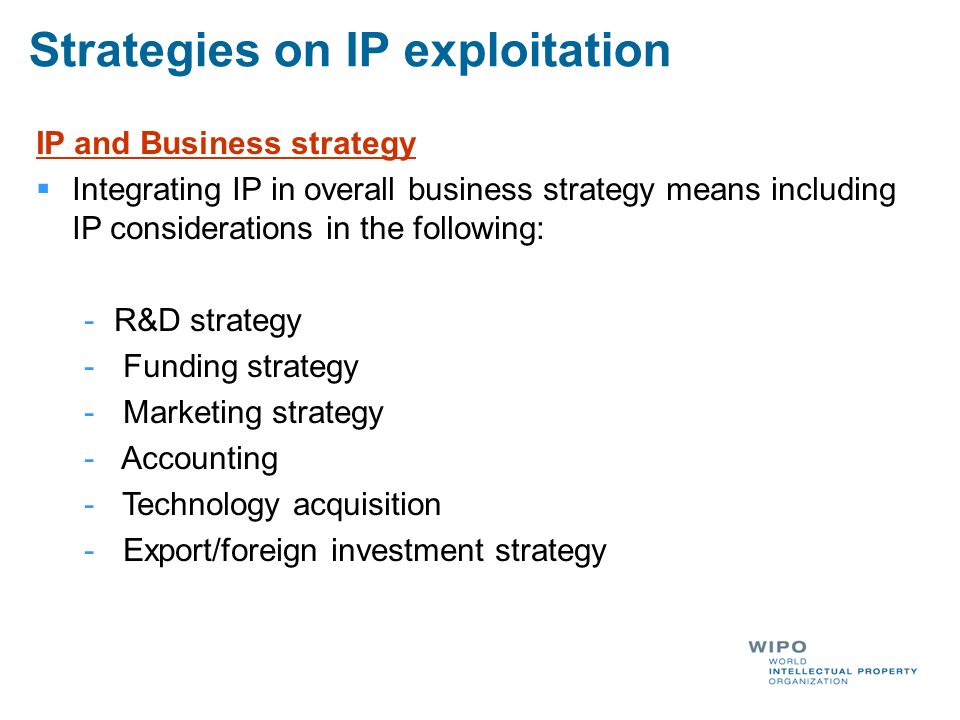 Strategies on IP exploitation

IP and Business strategy

▪ Integrating IP in overall business strategy means including IP considerations in the following:

- R&D strategy
- Funding strategy
- Marketing strategy
- Accounting
- Technology acquisition
- Export/foreign investment strategy

WIPO
WORLD
INTELLECTUAL PROPERTY
ORGANIZATION